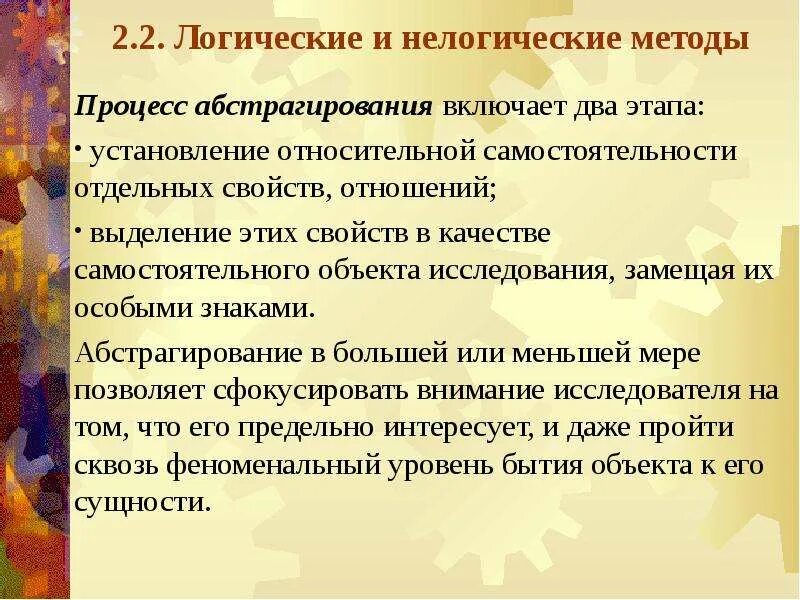 2.2. Логические и нелогические методы

Процесс абстрагирования включает два этапа:

· установление относительной самостоятельности отдельных свойств, отношений;

· выделение этих свойств в качестве самостоятельного объекта исследования, замещая их особыми знаками.

Абстрагирование в большей или меньшей мере позволяет сфокусировать внимание исследователя на том, что его предельно интересует, и даже пройти сквозь феноменальный уровень бытия объекта к его сущности.